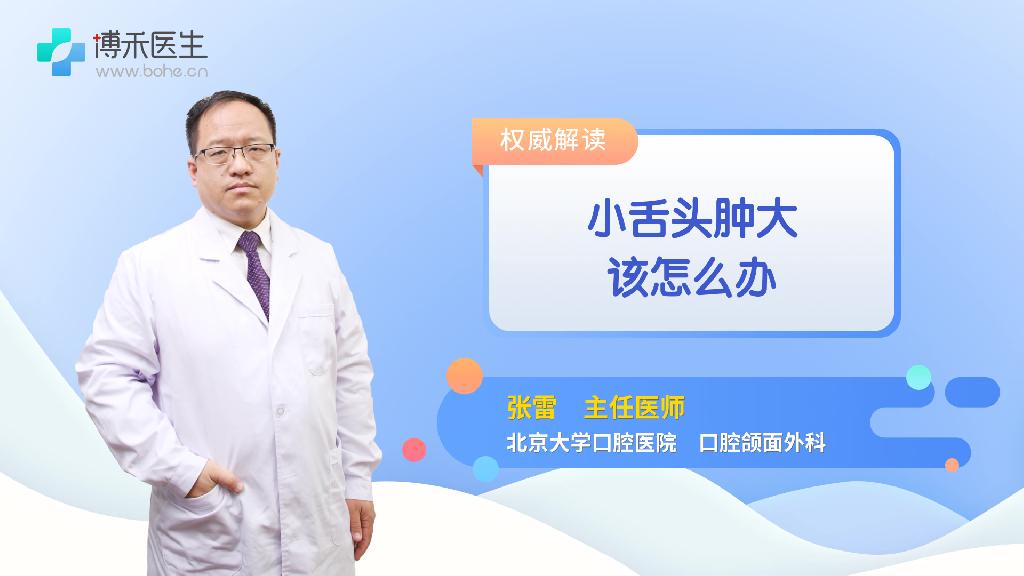 博禾医生
www.bohe.cn

权威解读

小舌头肿大
该怎么办

张雷 主任医师
北京大学口腔医院 口腔颌面外科